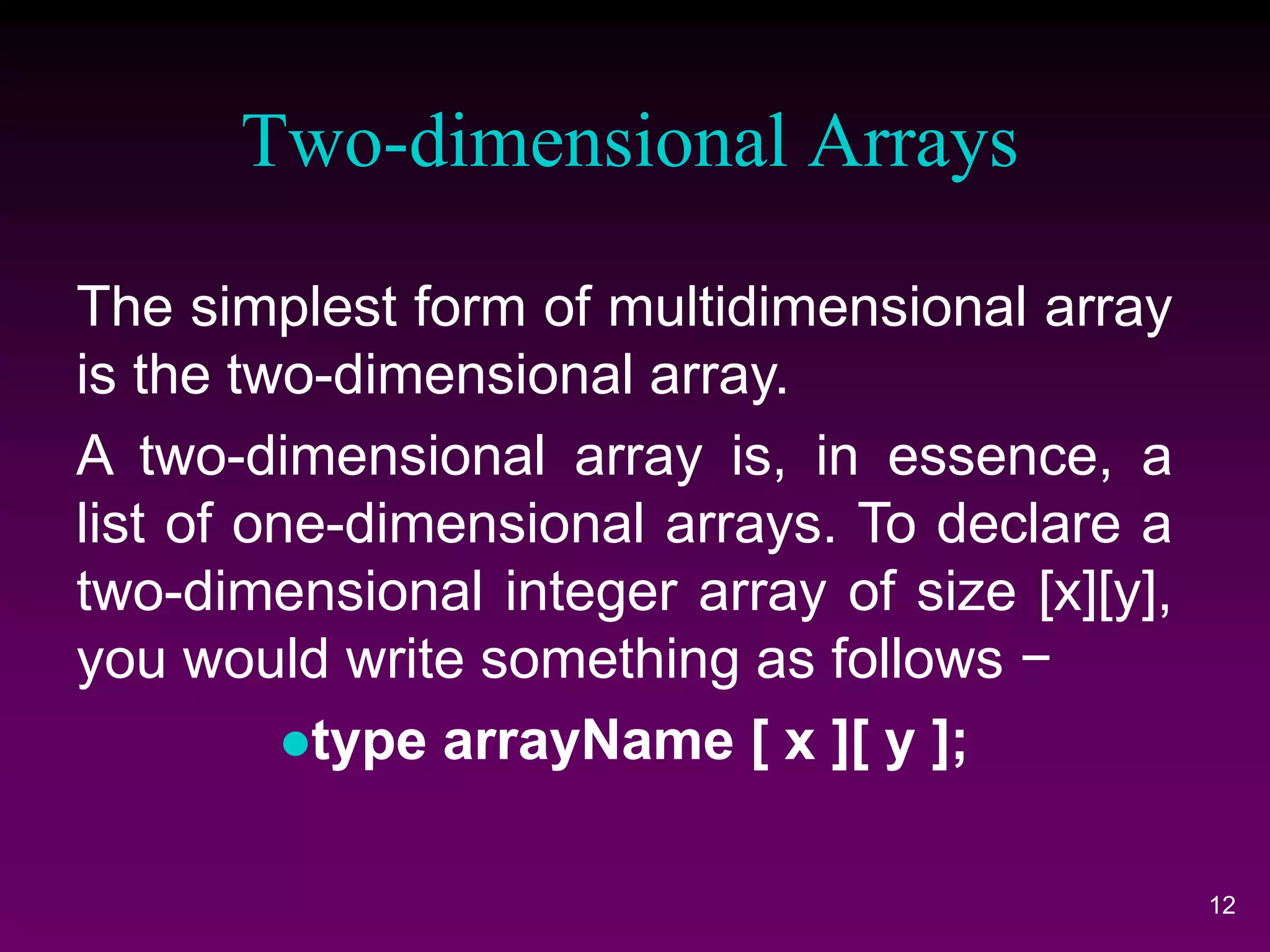 Two-dimensional Arrays

The simplest form of multidimensional array is the two-dimensional array.

A two-dimensional array is, in essence, a list of one-dimensional arrays. To declare a two-dimensional integer array of size [x][y], you would write something as follows −

●type arrayName [ x ][ y ];

12